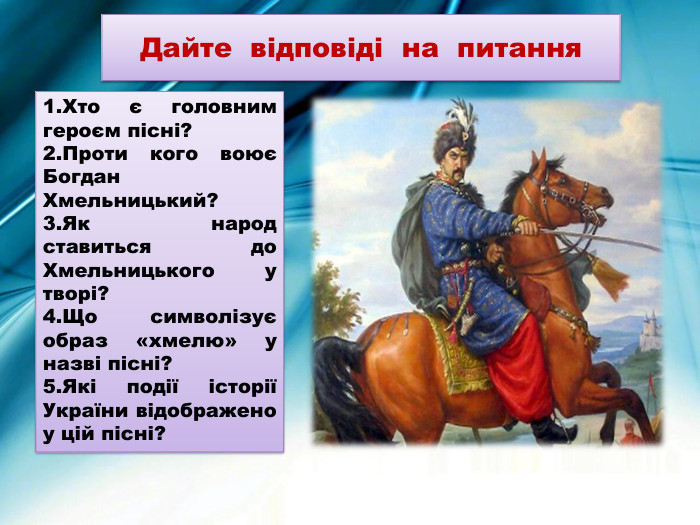 Дайте відповіді на питання

1.Хто є головним героєм пісні?
2.Проти кого воює Богдан Хмельницький?
3.Як народ ставиться до Хмельницького у творі?
4.Що символізує образ «хмелю» у назві пісні?
5.Які події історії України відображено у цій пісні?